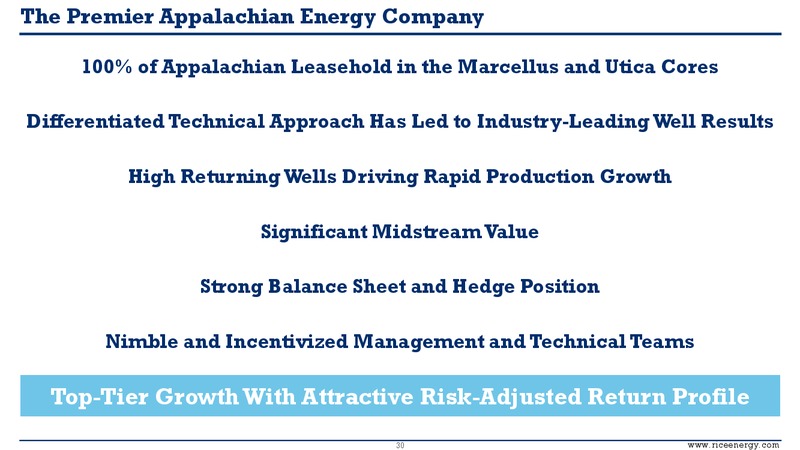 The Premier Appalachian Energy Company

100% of Appalachian Leasehold in the Marcellus and Utica Cores

Differentiated Technical Approach Has Led to Industry-Leading Well Results

High Returning Wells Driving Rapid Production Growth

Significant Midstream Value

Strong Balance Sheet and Hedge Position

Nimble and Incentivized Management and Technical Teams

Top-Tier Growth With Attractive Risk-Adjusted Return Profile

30

www.riceenergy.com